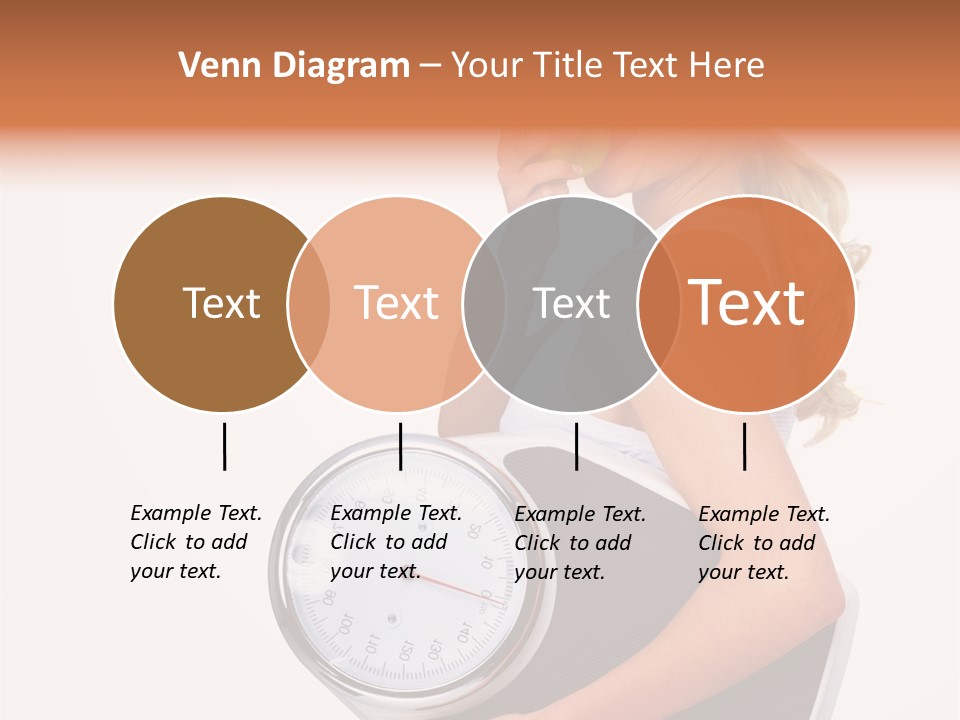 Venn Diagram – Your Title Text Here

Text

Text

Text

Text

Example Text. Click to add your text.

Example Text. Click to add your text.

Example Text. Click to add your text.

Example Text. Click to add your text.